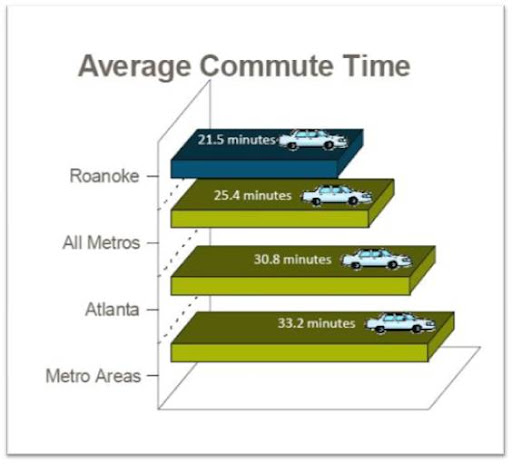 Average Commute Time

21.5 minutes

Roanoke

25.4 minutes

All Metros

30.8 minutes

Atlanta

33.2 minutes

Metro Areas